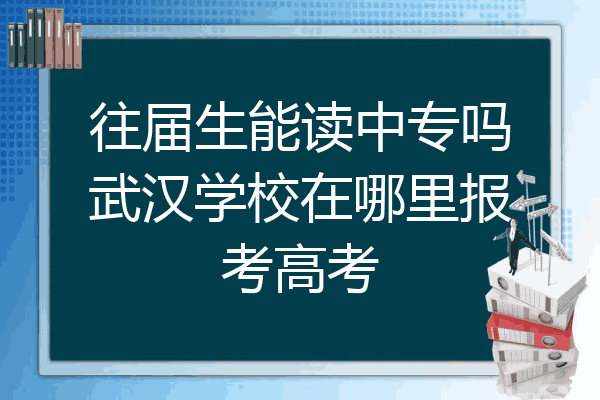 往届生能读中专吗武汉学校在哪里报考高考